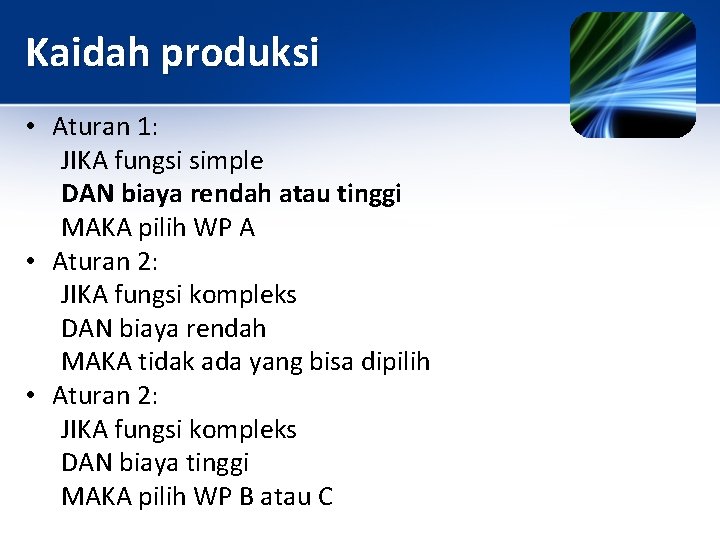 Kaidah produksi

• Aturan 1:
JIKA fungsi simple
DAN biaya rendah atau tinggi
MAKA pilih WP A

• Aturan 2:
JIKA fungsi kompleks
DAN biaya rendah
MAKA tidak ada yang bisa dipilih

• Aturan 2:
JIKA fungsi kompleks
DAN biaya tinggi
MAKA pilih WP B atau C